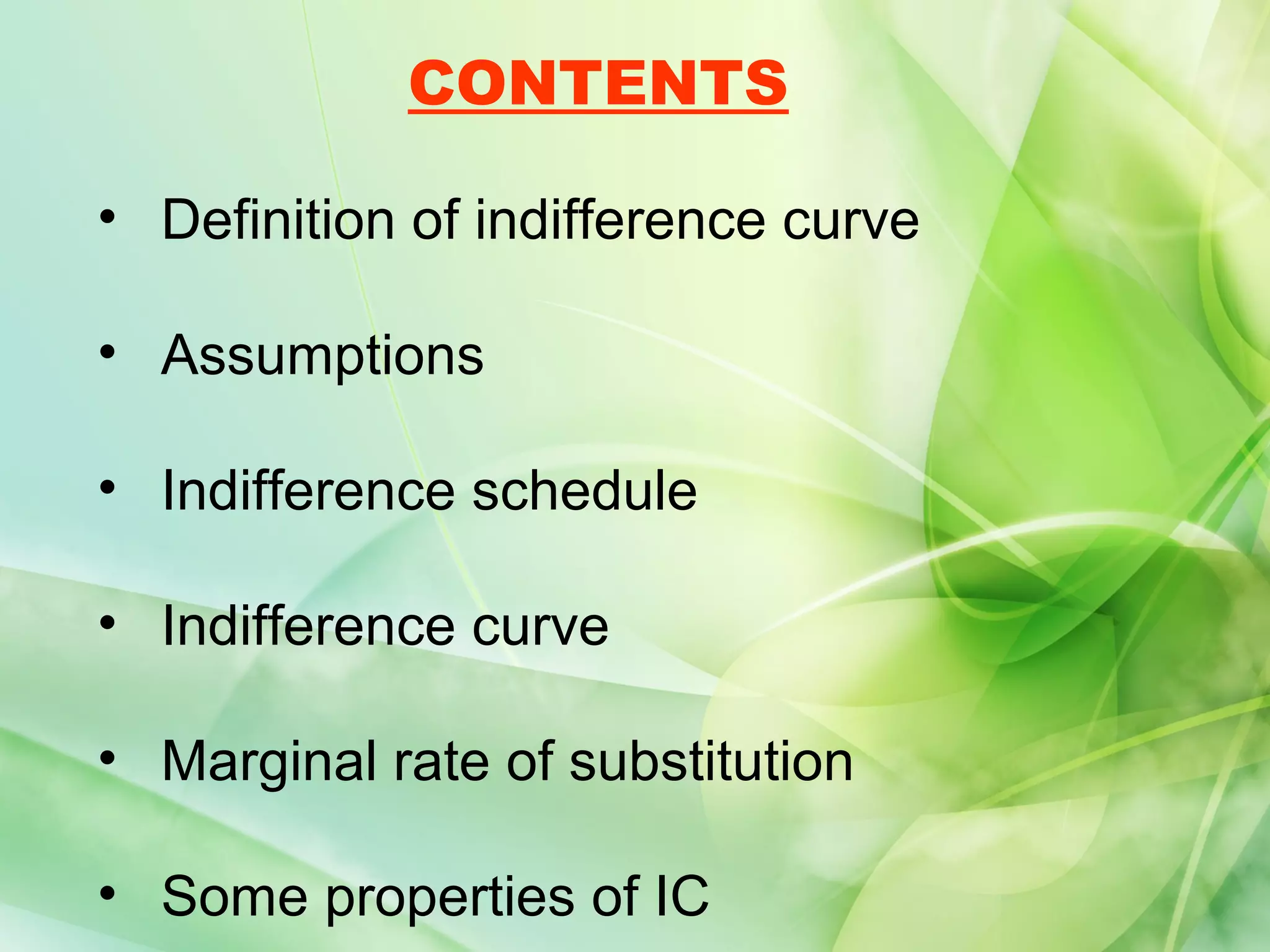 CONTENTS

• Definition of indifference curve

• Assumptions

• Indifference schedule

• Indifference curve

• Marginal rate of substitution

• Some properties of IC